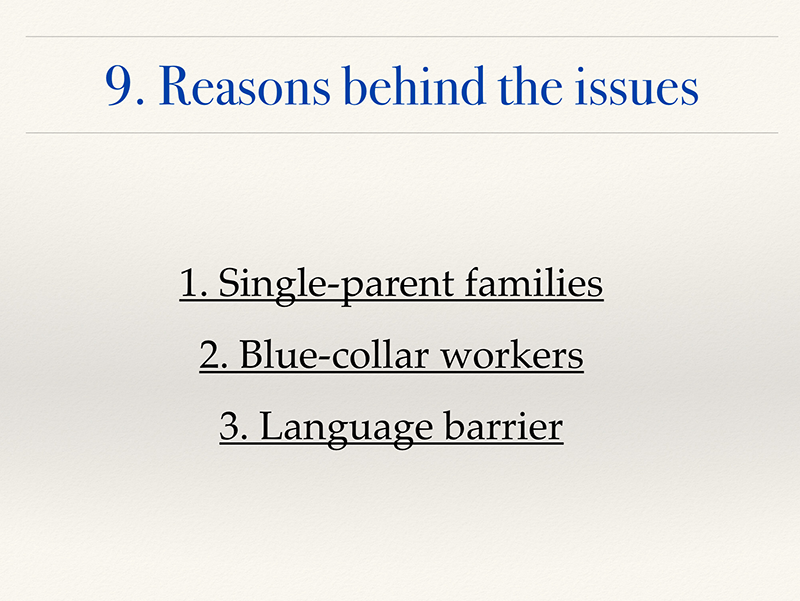 9. Reasons behind the issues

1. Single-parent families

2. Blue-collar workers

3. Language barrier